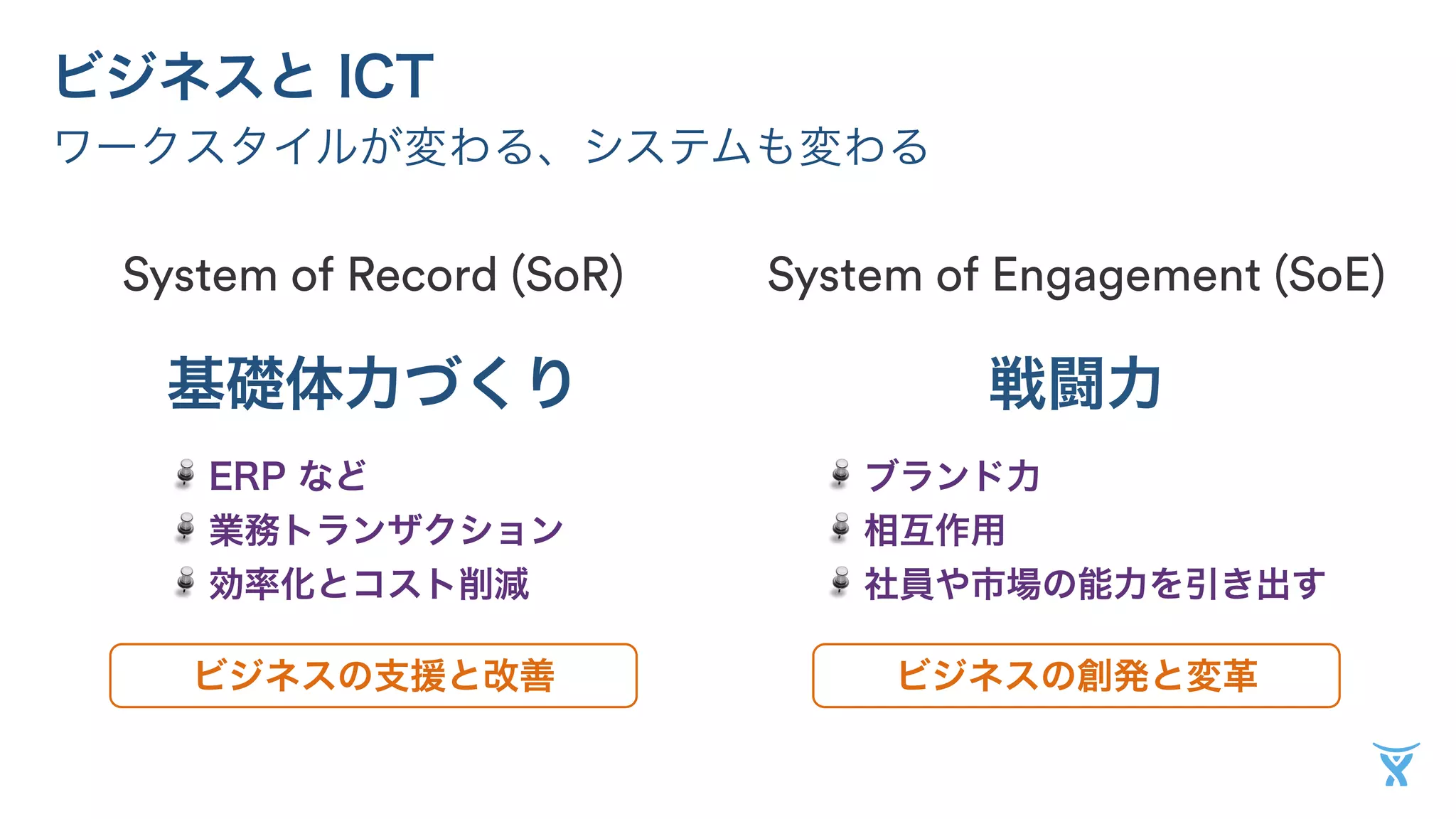 ビジネスと ICT
ワークスタイルが変わる、システムも変わる

System of Record (SoR)

基礎体力づくり

ERP など
業務トランザクション
効率化とコスト削減

ビジネスの支援と改善

System of Engagement (SoE)

戦闘力

ブランド力
相互作用
社員や市場の能力を引き出す

ビジネスの創発と変革